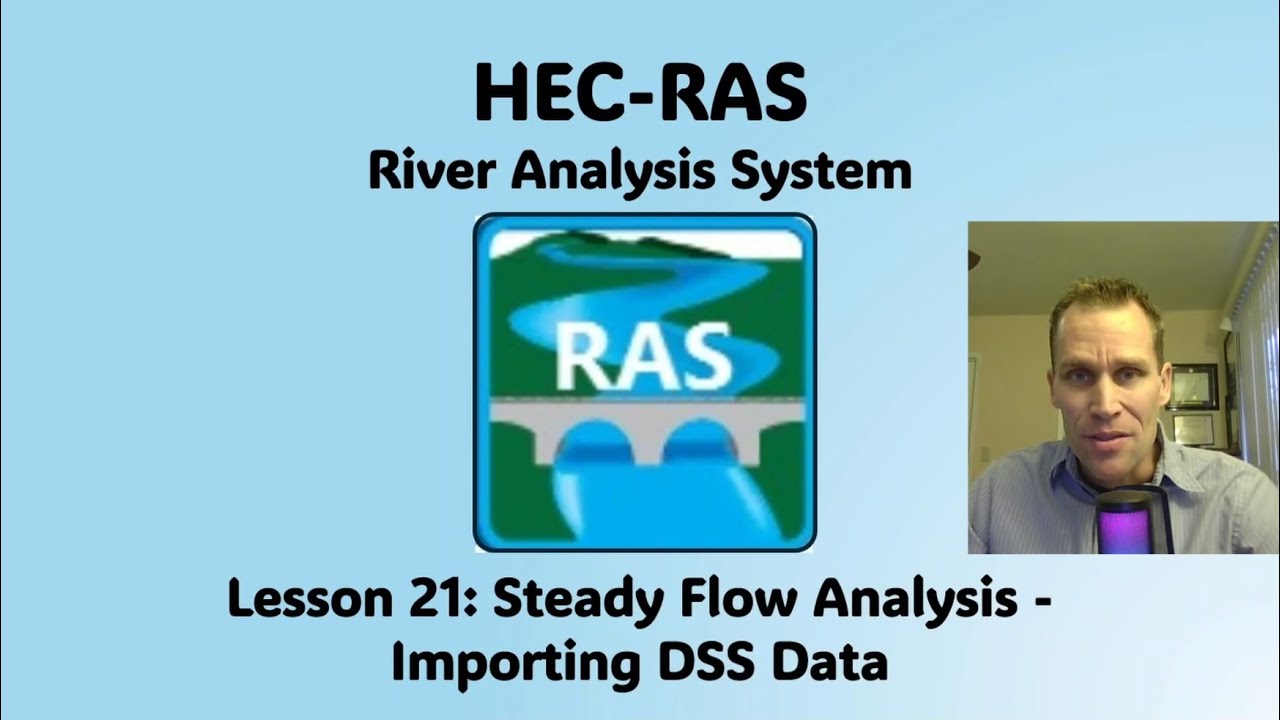 HEC-RAS
River Analysis System

RAS

Lesson 21: Steady Flow Analysis - Importing DSS Data